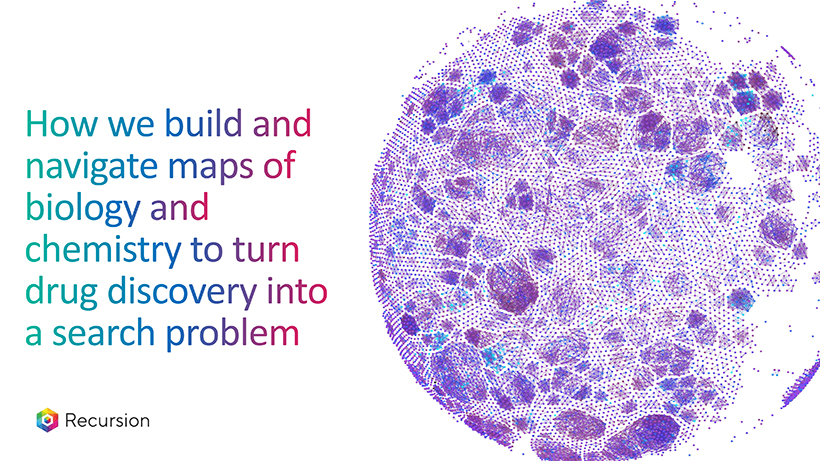 How we build and navigate maps of biology and chemistry to turn drug discovery into a search problem

Recursion